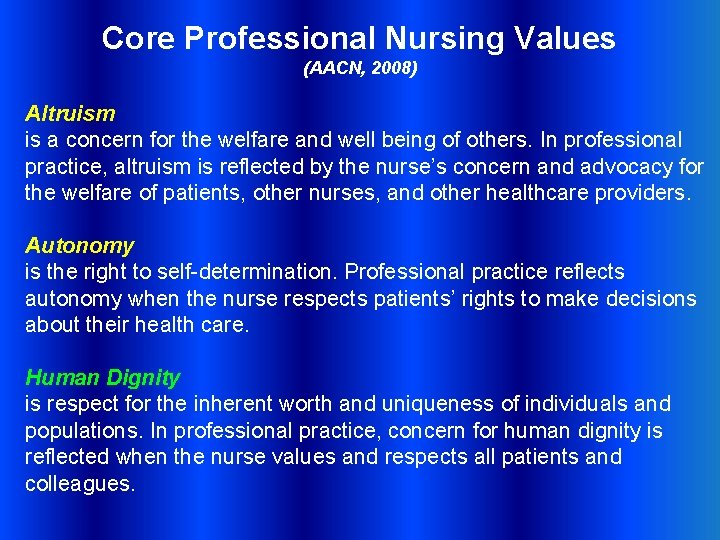 Core Professional Nursing Values
(AACN, 2008)

Altruism
is a concern for the welfare and well being of others. In professional practice, altruism is reflected by the nurse's concern and advocacy for the welfare of patients, other nurses, and other healthcare providers.

Autonomy
is the right to self-determination. Professional practice reflects autonomy when the nurse respects patients' rights to make decisions about their health care.

Human Dignity
is respect for the inherent worth and uniqueness of individuals and populations. In professional practice, concern for human dignity is reflected when the nurse values and respects all patients and colleagues.